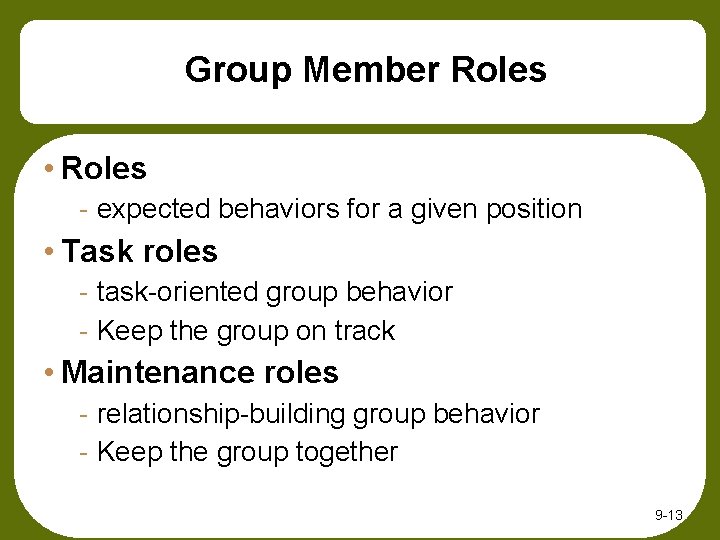 Group Member Roles

• Roles
- expected behaviors for a given position
• Task roles
- task-oriented group behavior
- Keep the group on track
• Maintenance roles
- relationship-building group behavior
- Keep the group together

9-13